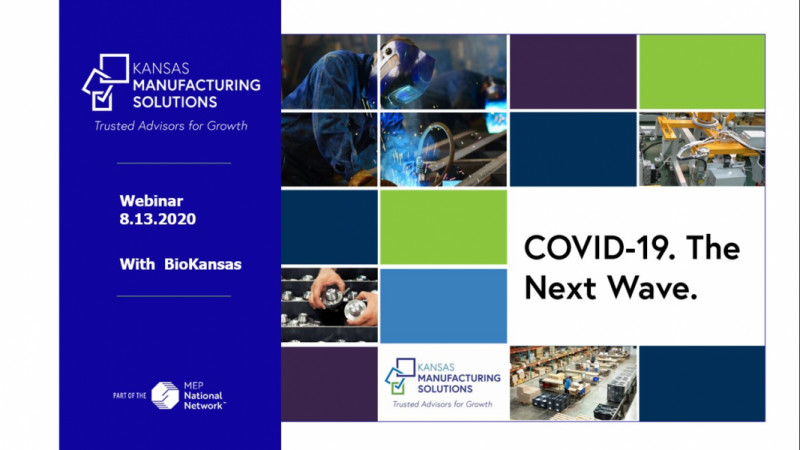 KANSAS
MANUFACTURING
SOLUTIONS
Trusted Advisors for Growth

Webinar
8.13.2020

With BioKansas

PART OF THE MEP National Network™

COVID-19. The Next Wave.

KANSAS
MANUFACTURING
SOLUTIONS
Trusted Advisors for Growth